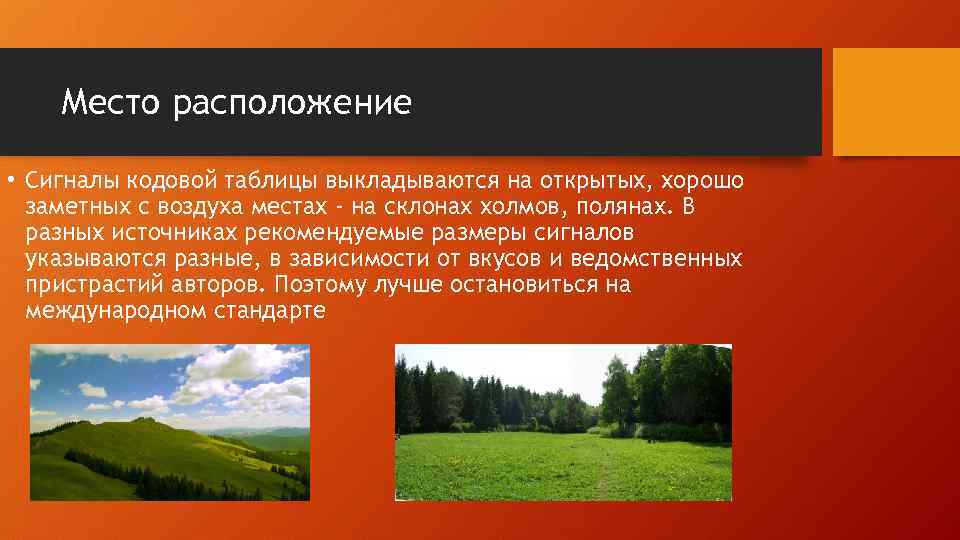 Место расположение

• Сигналы кодовой таблицы выкладываются на открытых, хорошо заметных с воздуха местах - на склонах холмов, полянах. В разных источниках рекомендуемые размеры сигналов указываются разные, в зависимости от вкусов и ведомственных пристрастий авторов. Поэтому лучше остановиться на международном стандарте